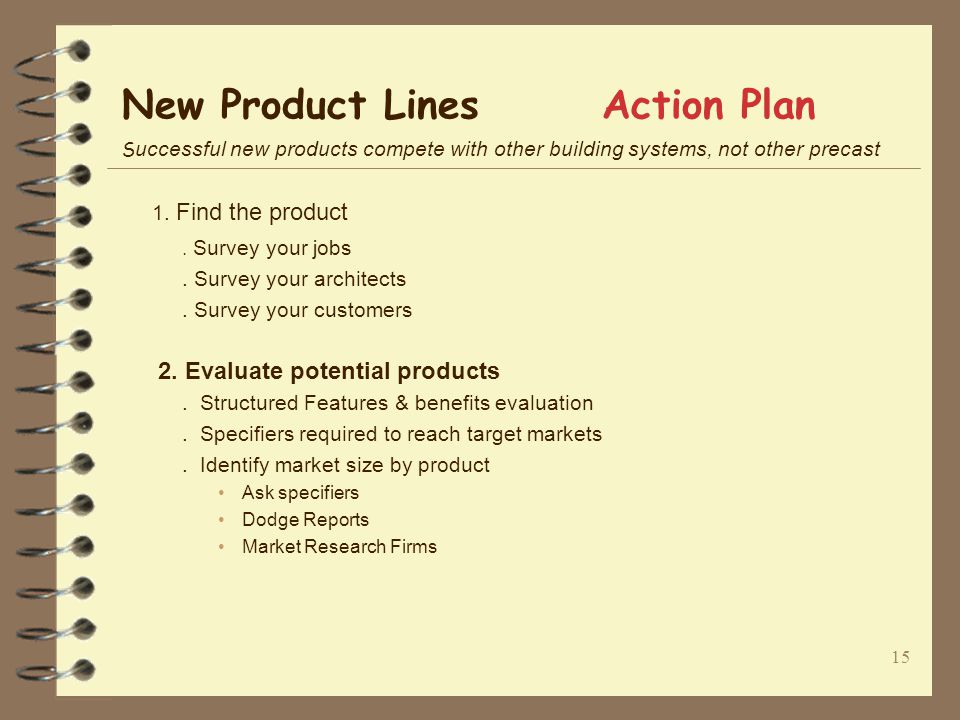 New Product Lines Action Plan

Successful new products compete with other building systems, not other precast

1. Find the product

. Survey your jobs

. Survey your architects

. Survey your customers

2. Evaluate potential products

. Structured Features & benefits evaluation

. Specifiers required to reach target markets

. Identify market size by product

• Ask specifiers

• Dodge Reports

• Market Research Firms

15